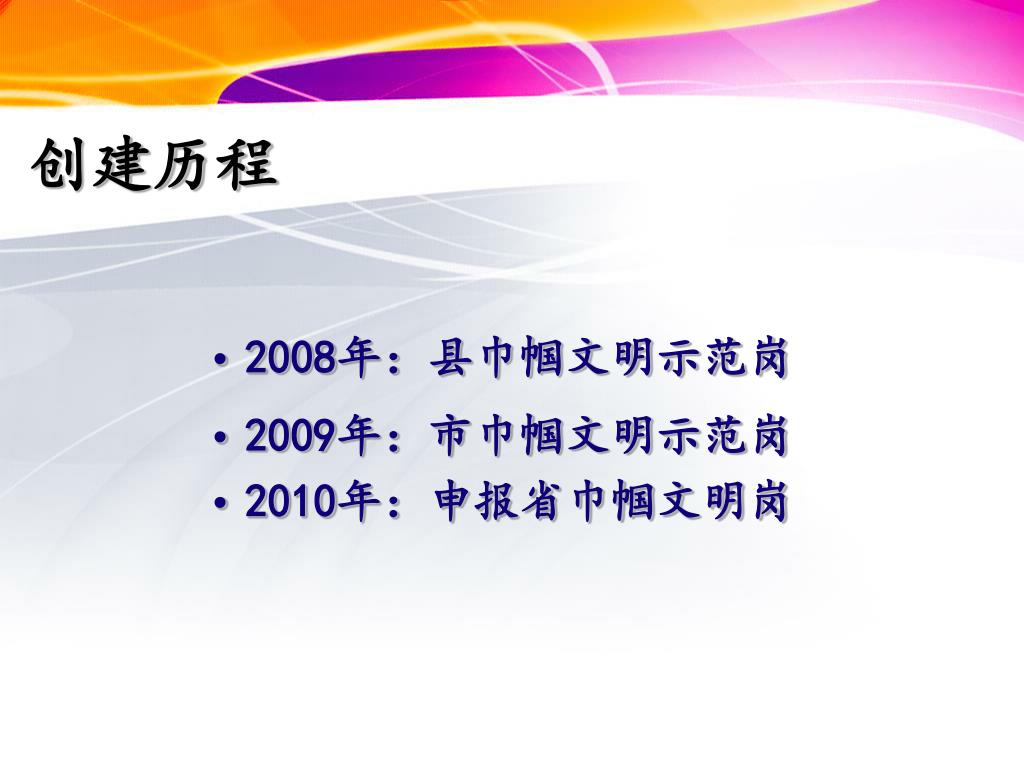 创建历程

• 2008年：县巾帼文明示范岗
• 2009年：市巾帼文明示范岗
• 2010年：申报省巾帼文明岗